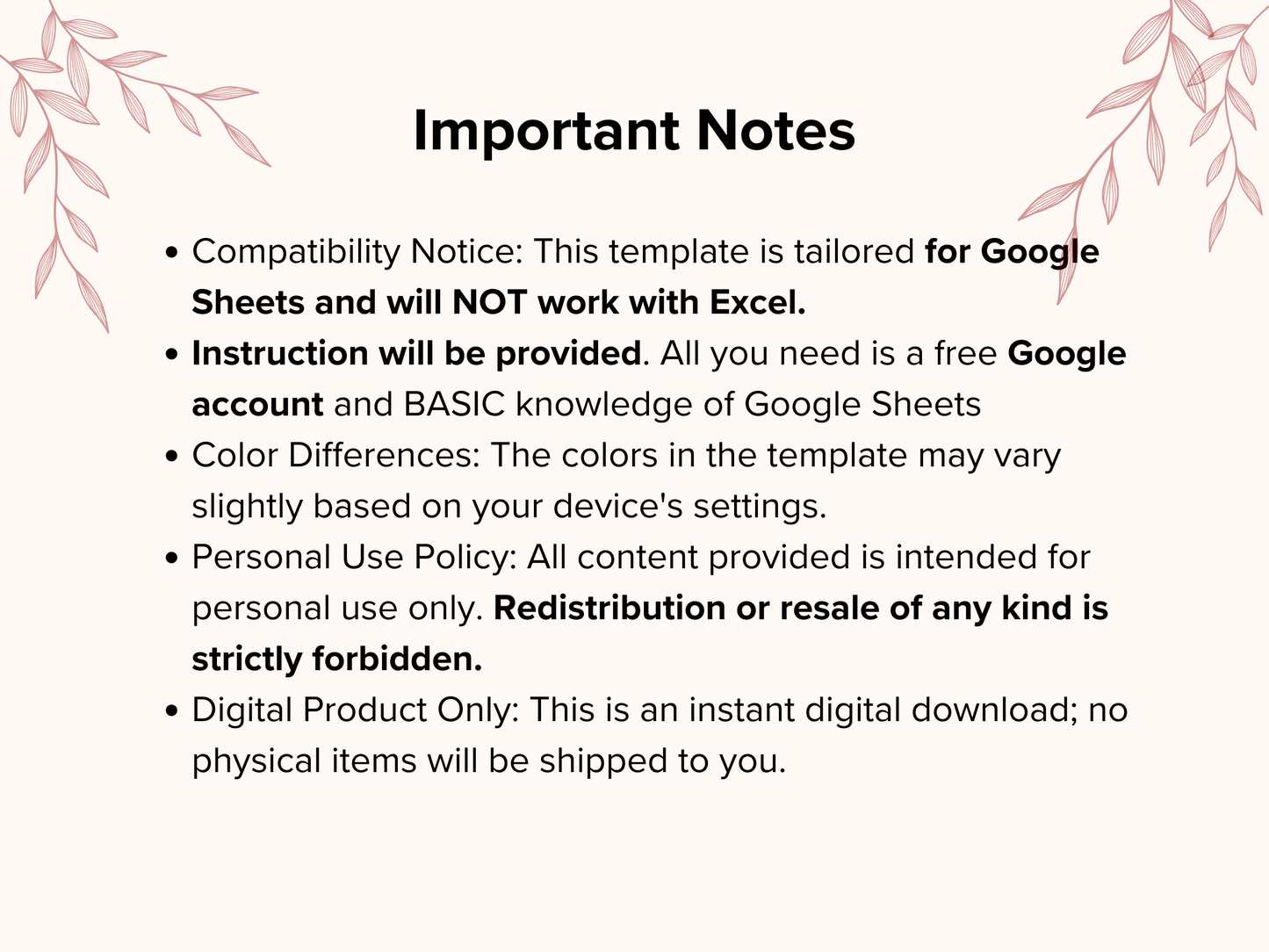 Important Notes

• Compatibility Notice: This template is tailored for Google Sheets and will NOT work with Excel.
• Instruction will be provided. All you need is a free Google account and BASIC knowledge of Google Sheets
• Color Differences: The colors in the template may vary slightly based on your device's settings.
• Personal Use Policy: All content provided is intended for personal use only. Redistribution or resale of any kind is strictly forbidden.
• Digital Product Only: This is an instant digital download; no physical items will be shipped to you.